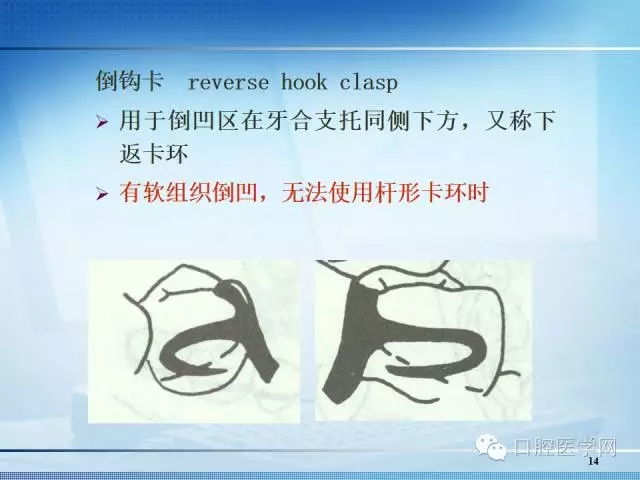 倒钩卡 reverse hook clasp

➢ 用于倒凹区在牙合支托同侧下方，又称下返卡环

➢ 有软组织倒凹，无法使用杆形卡环时

口腔医学网

14